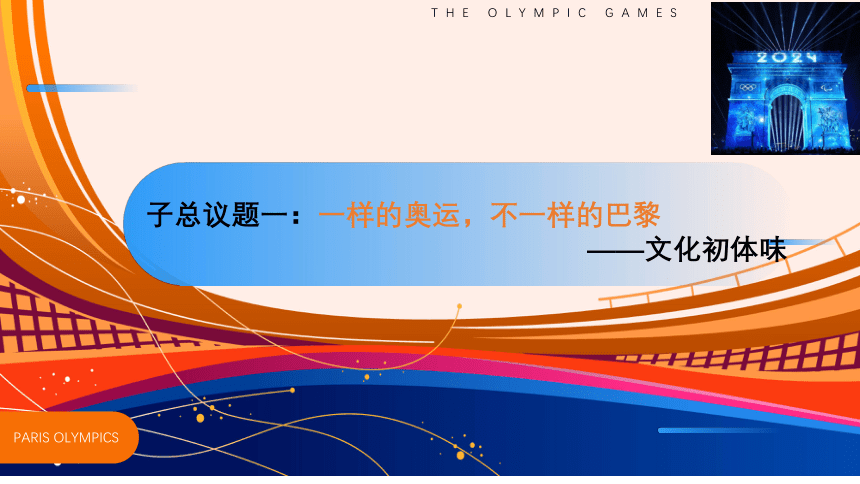 THE OLYMPIC GAMES

2024

子总议题一：一样的奥运，不一样的巴黎

——文化初体味

PARIS OLYMPICS